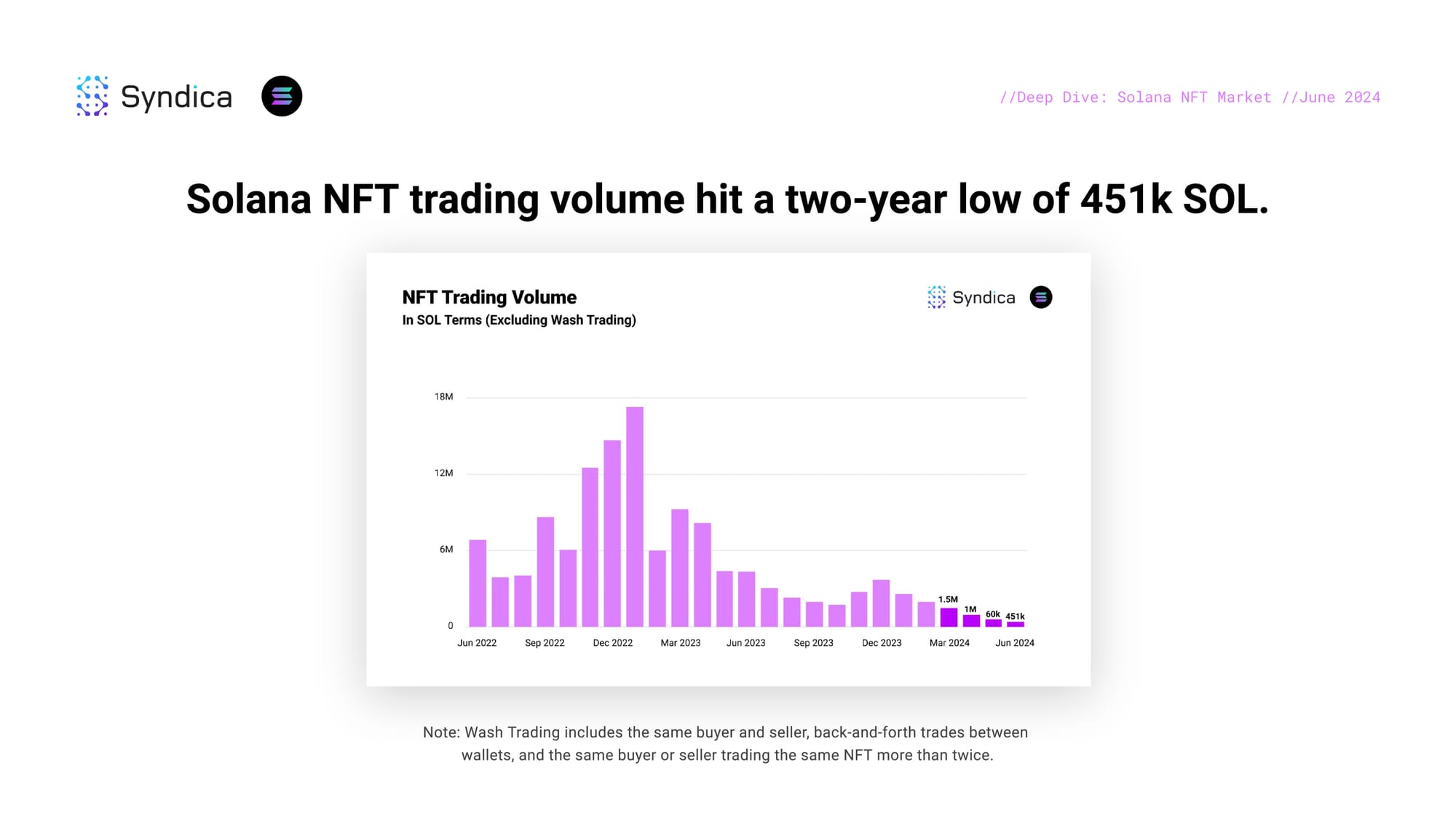 Syndica

//Deep Dive: Solana NFT Market //June 2024

Solana NFT trading volume hit a two-year low of 451k SOL.

NFT Trading Volume
In SOL Terms (Excluding Wash Trading)

Syndica

18M
12M
6M
0

1.5M
1M
60k
451k

Jun 2022
Sep 2022
Dec 2022
Mar 2023
Jun 2023
Sep 2023
Dec 2023
Mar 2024
Jun 2024

Note: Wash Trading includes the same buyer and seller, back-and-forth trades between wallets, and the same buyer or seller trading the same NFT more than twice.